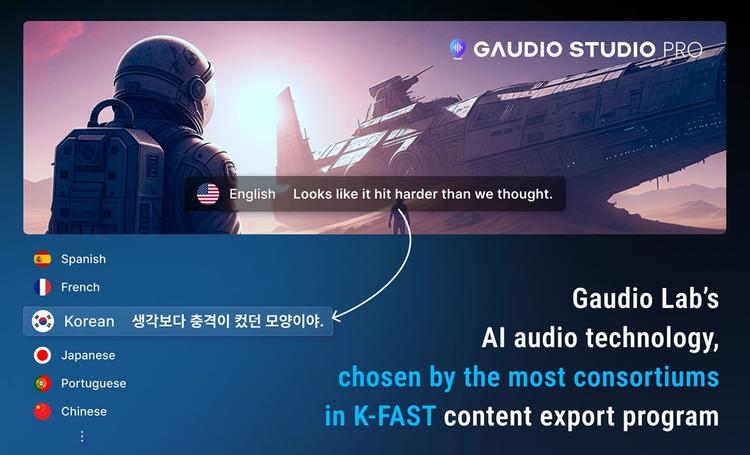 GAUDIO STUDIO PRO

English Looks like it hit harder than we thought.

Spanish

French

Korean 생각보다 충격이 컸던 모양이야.

Japanese

Portuguese

Chinese

⋮

Gaudio Lab's
AI audio technology,
chosen by the most consortiums
in K-FAST content export program